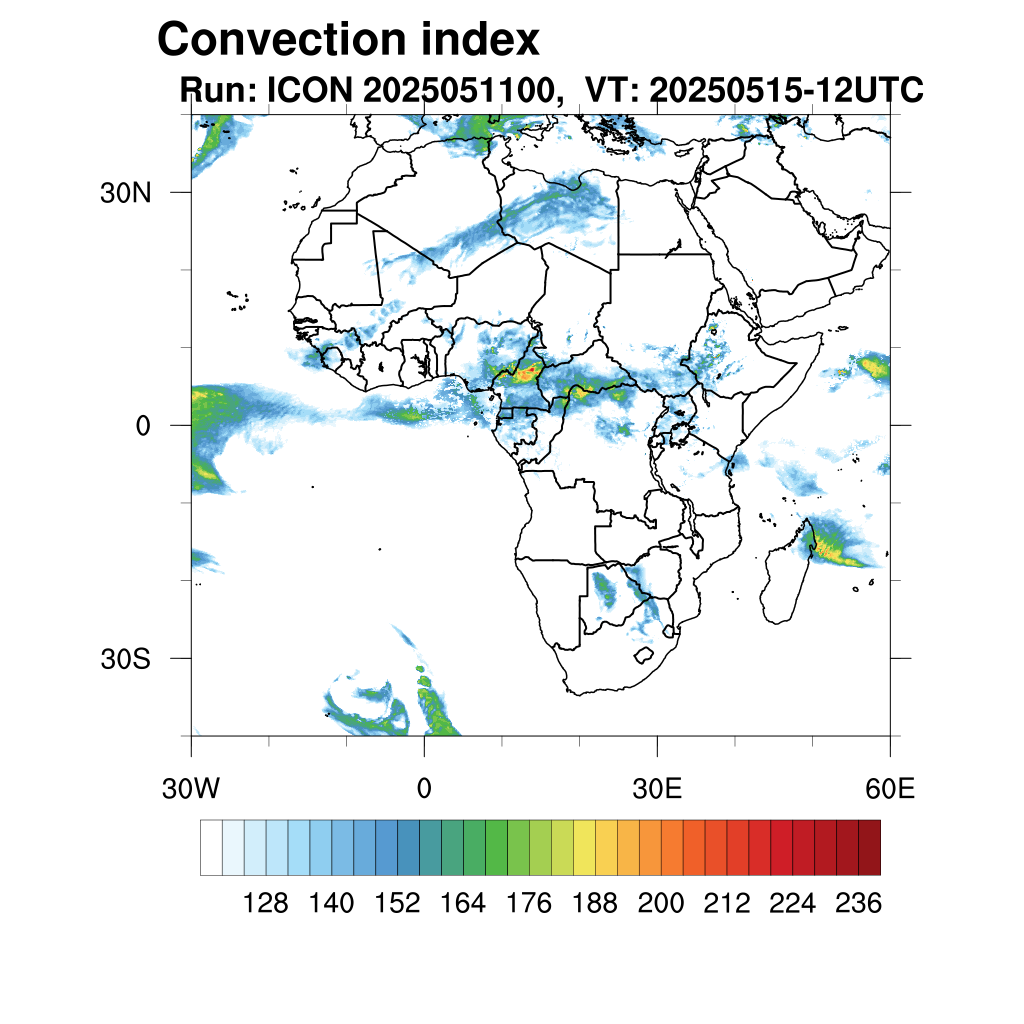 Convection index
Run: ICON 2025051100, VT: 20250515-12UTC

30N
0
30S

30W
0
30E
60E

128 140 152 164 176 188 200 212 224 236